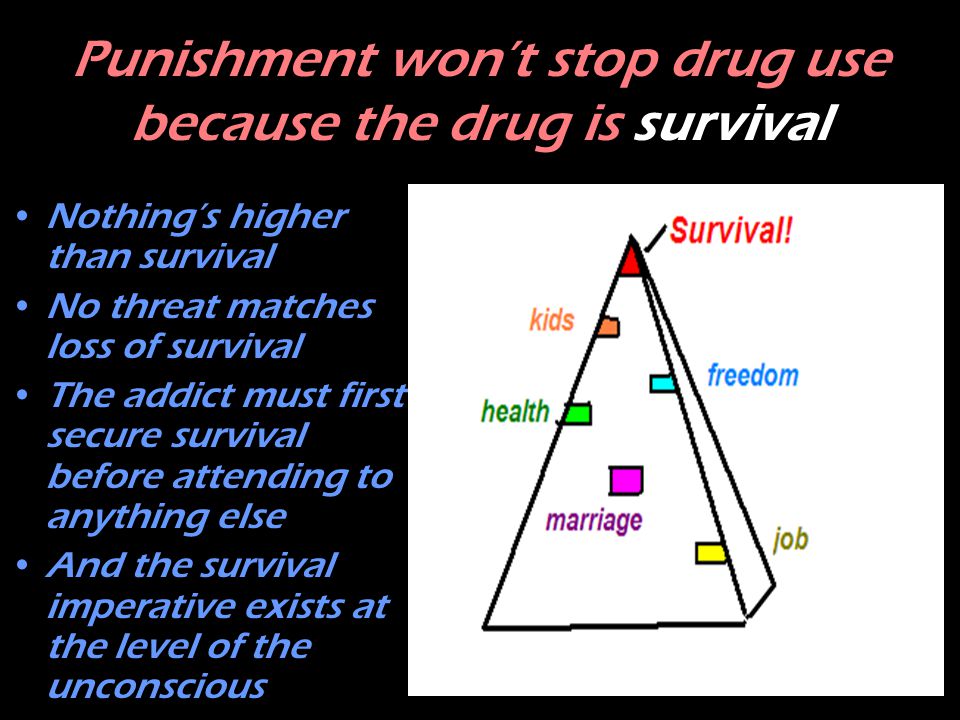 Punishment won't stop drug use because the drug is survival

• Nothing's higher than survival
• No threat matches loss of survival
• The addict must first secure survival before attending to anything else
• And the survival imperative exists at the level of the unconscious

Survival!
kids
freedom
health
marriage
job